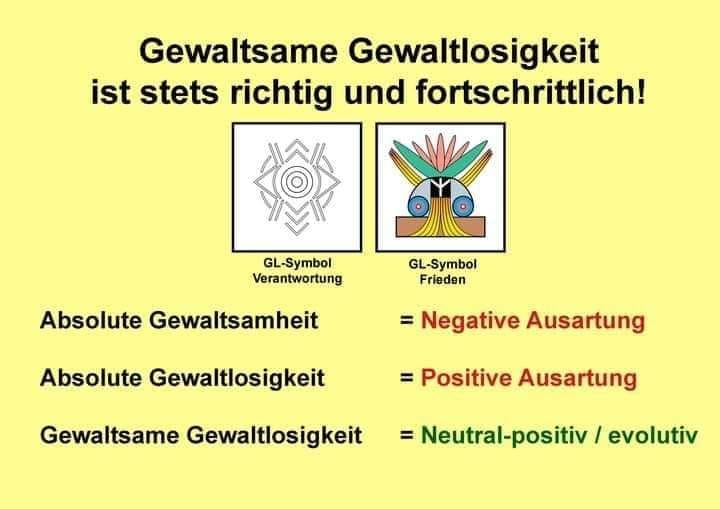 Gewaltsame Gewaltlosigkeit ist stets richtig und fortschrittlich!

GL-Symbol Verantwortung

GL-Symbol Frieden

Absolute Gewaltsamheit = Negative Ausartung

Absolute Gewaltlosigkeit = Positive Ausartung

Gewaltsame Gewaltlosigkeit = Neutral-positiv / evolutiv